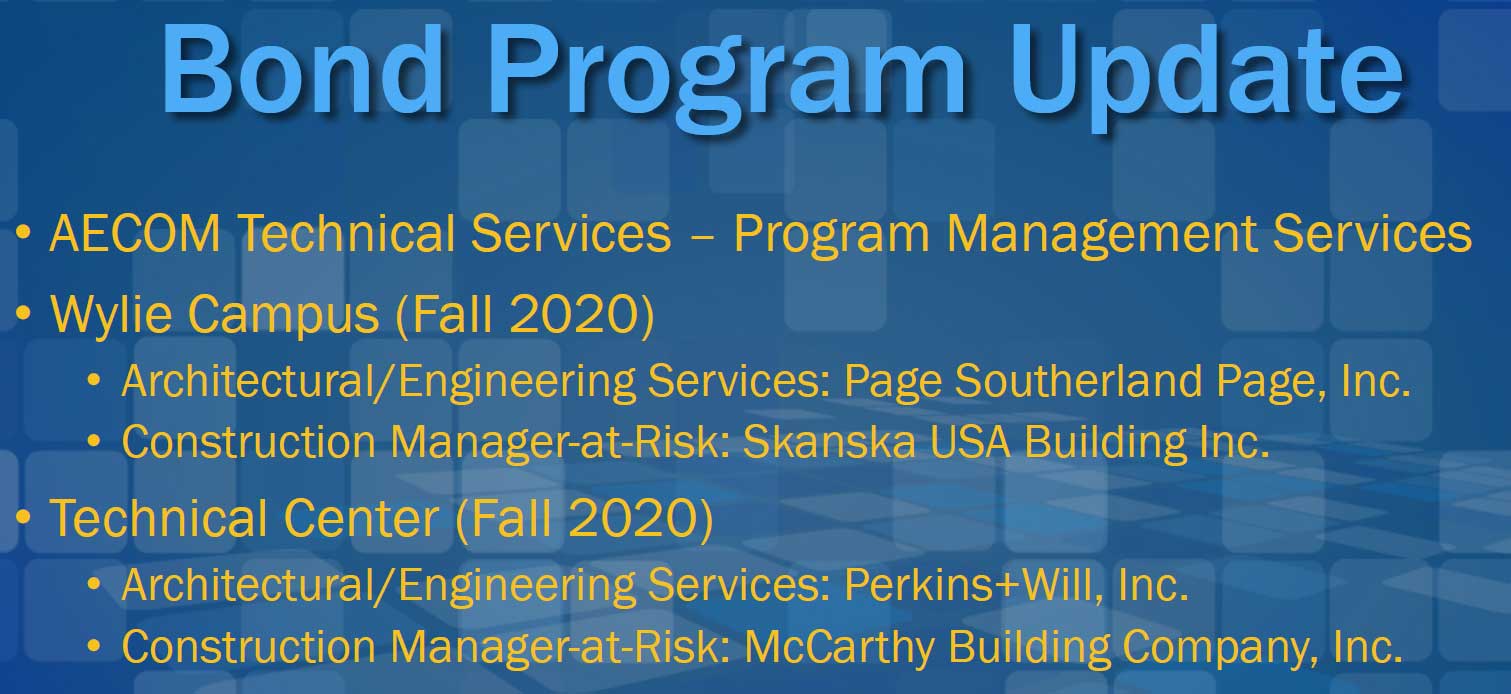 Bond Program Update

• AECOM Technical Services – Program Management Services
• Wylie Campus (Fall 2020)
  • Architectural/Engineering Services: Page Southerland Page, Inc.
  • Construction Manager-at-Risk: Skanska USA Building Inc.
• Technical Center (Fall 2020)
  • Architectural/Engineering Services: Perkins+Will, Inc.
  • Construction Manager-at-Risk: McCarthy Building Company, Inc.